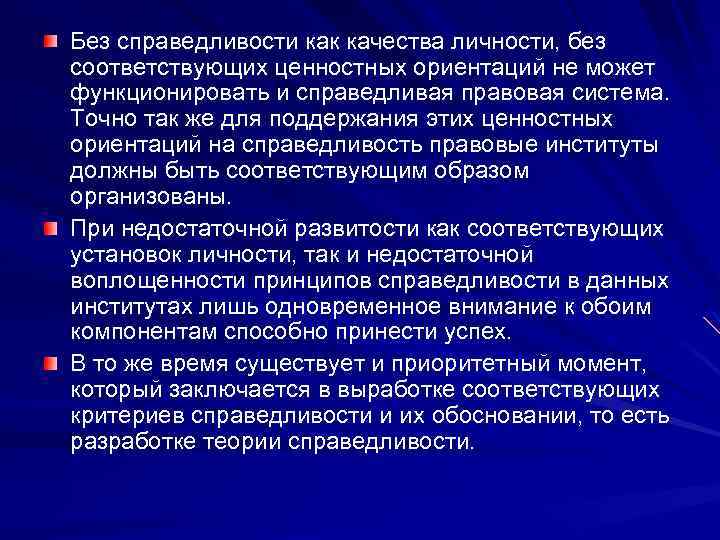 Без справедливости как качества личности, без соответствующих ценностных ориентаций не может функционировать и справедливая правовая система. Точно так же для поддержания этих ценностных ориентаций на справедливость правовые институты должны быть соответствующим образом организованы.

При недостаточной развитости как соответствующих установок личности, так и недостаточной воплощенности принципов справедливости в данных институтах лишь одновременное внимание к обоим компонентам способно принести успех.

В то же время существует и приоритетный момент, который заключается в выработке соответствующих критериев справедливости и их обосновании, то есть разработке теории справедливости.